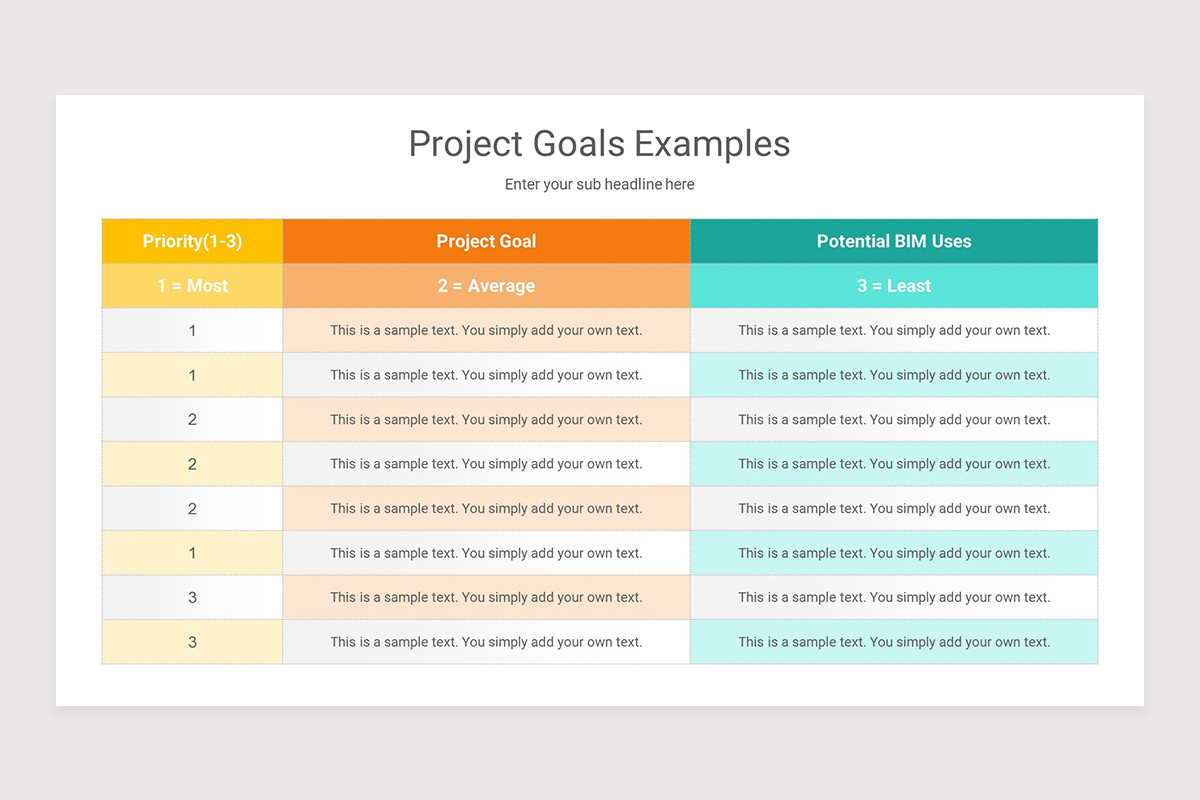 Project Goals Examples

Enter your sub headline here

| Priority(1-3) | Project Goal | Potential BIM Uses |
|---|---|---|
| 1 = Most | 2 = Average | 3 = Least |
| 1 | This is a sample text. You simply add your own text. | This is a sample text. You simply add your own text. |
| 1 | This is a sample text. You simply add your own text. | This is a sample text. You simply add your own text. |
| 2 | This is a sample text. You simply add your own text. | This is a sample text. You simply add your own text. |
| 2 | This is a sample text. You simply add your own text. | This is a sample text. You simply add your own text. |
| 2 | This is a sample text. You simply add your own text. | This is a sample text. You simply add your own text. |
| 1 | This is a sample text. You simply add your own text. | This is a sample text. You simply add your own text. |
| 3 | This is a sample text. You simply add your own text. | This is a sample text. You simply add your own text. |
| 3 | This is a sample text. You simply add your own text. | This is a sample text. You simply add your own text. |